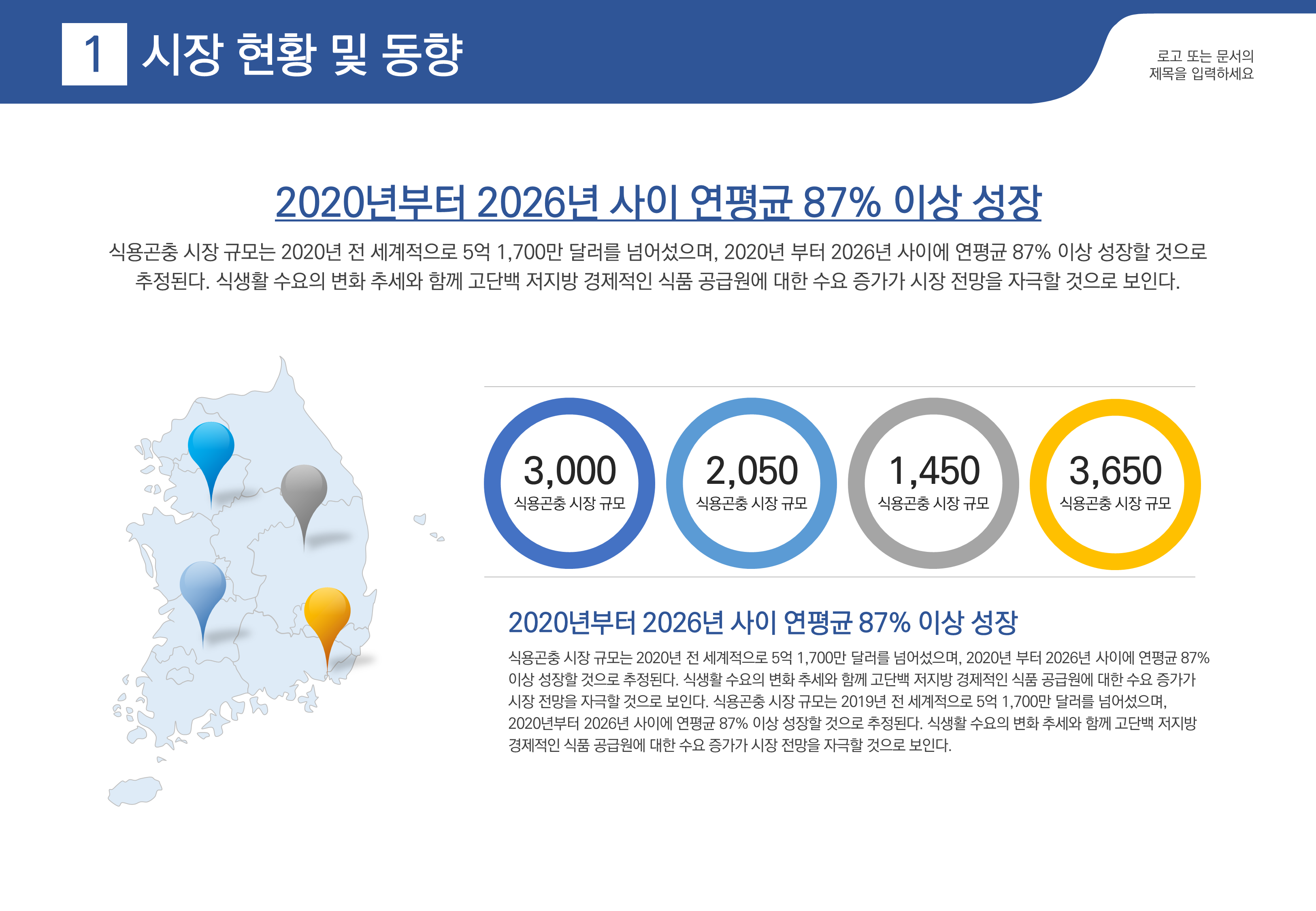 1 시장 현황 및 동향

로고 또는 문서의 제목을 입력하세요

2020년부터 2026년 사이 연평균 87% 이상 성장

식용곤충 시장 규모는 2020년 전 세계적으로 5억 1,700만 달러를 넘어섰으며, 2020년 부터 2026년 사이에 연평균 87% 이상 성장할 것으로 추정된다. 식생활 수요의 변화 추세와 함께 고단백 저지방 경제적인 식품 공급원에 대한 수요 증가가 시장 전망을 자극할 것으로 보인다.

3,000
식용곤충 시장 규모

2,050
식용곤충 시장 규모

1,450
식용곤충 시장 규모

3,650
식용곤충 시장 규모

2020년부터 2026년 사이 연평균 87% 이상 성장

식용곤충 시장 규모는 2020년 전 세계적으로 5억 1,700만 달러를 넘어섰으며, 2020년 부터 2026년 사이에 연평균 87% 이상 성장할 것으로 추정된다. 식생활 수요의 변화 추세와 함께 고단백 저지방 경제적인 식품 공급원에 대한 수요 증가가 시장 전망을 자극할 것으로 보인다. 식용곤충 시장 규모는 2019년 전 세계적으로 5억 1,700만 달러를 넘어섰으며, 2020년부터 2026년 사이에 연평균 87% 이상 성장할 것으로 추정된다. 식생활 수요의 변화 추세와 함께 고단백 저지방 경제적인 식품 공급원에 대한 수요 증가가 시장 전망을 자극할 것으로 보인다.